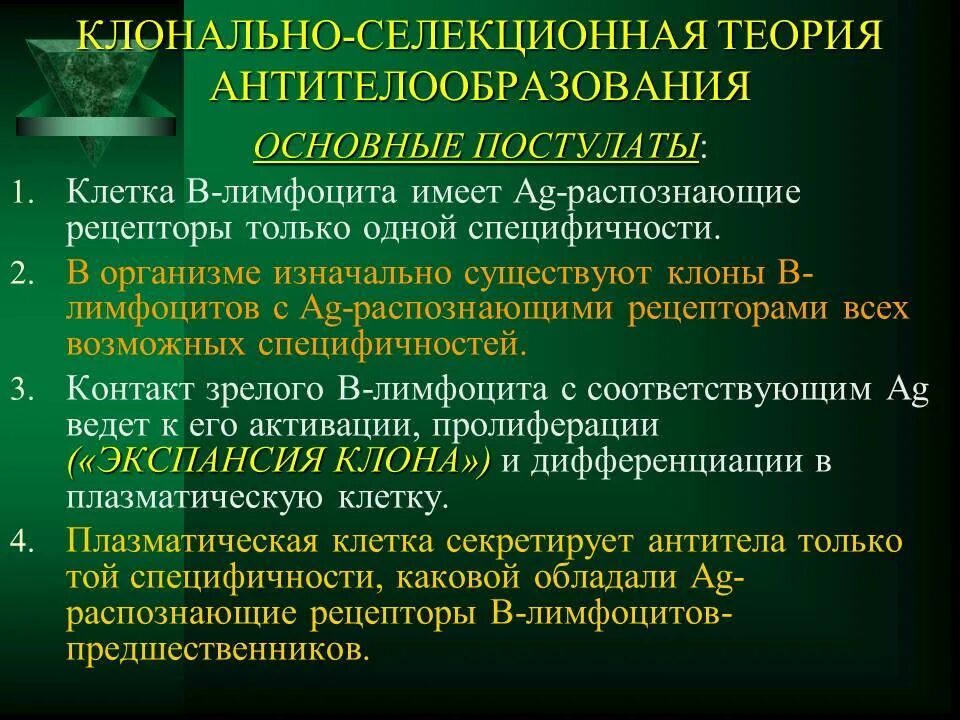 КЛОНАЛЬНО-СЕЛЕКЦИОННАЯ ТЕОРИЯ АНТИТЕЛООБРАЗОВАНИЯ

ОСНОВНЫЕ ПОСТУЛАТЫ:

1. Клетка В-лимфоцита имеет Ag-распознающие рецепторы только одной специфичности.
2. В организме изначально существуют клоны В-лимфоцитов с Ag-распознающими рецепторами всех возможных специфичностей.
3. Контакт зрелого В-лимфоцита с соответствующим Ag ведет к его активации, пролиферации («ЭКСПАНСИЯ КЛОНА») и дифференциации в плазматическую клетку.
4. Плазматическая клетка секретирует антитела только той специфичности, каковой обладали Ag-распознающие рецепторы В-лимфоцитов-предшественников.